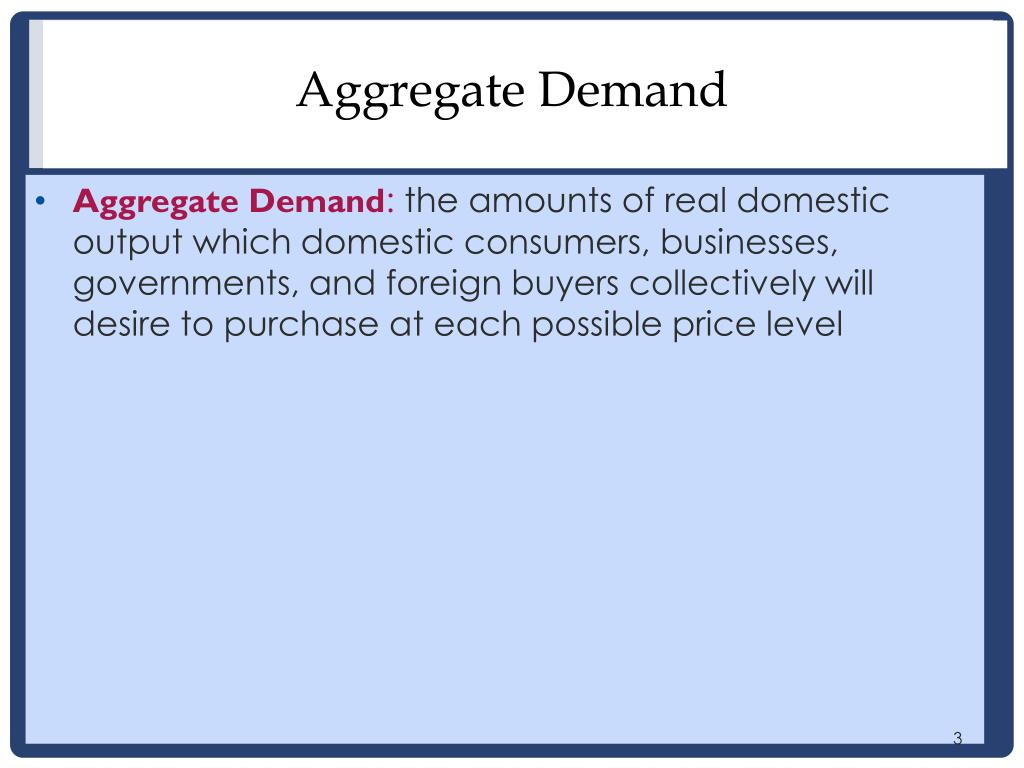 Aggregate Demand

• Aggregate Demand: the amounts of real domestic output which domestic consumers, businesses, governments, and foreign buyers collectively will desire to purchase at each possible price level

3